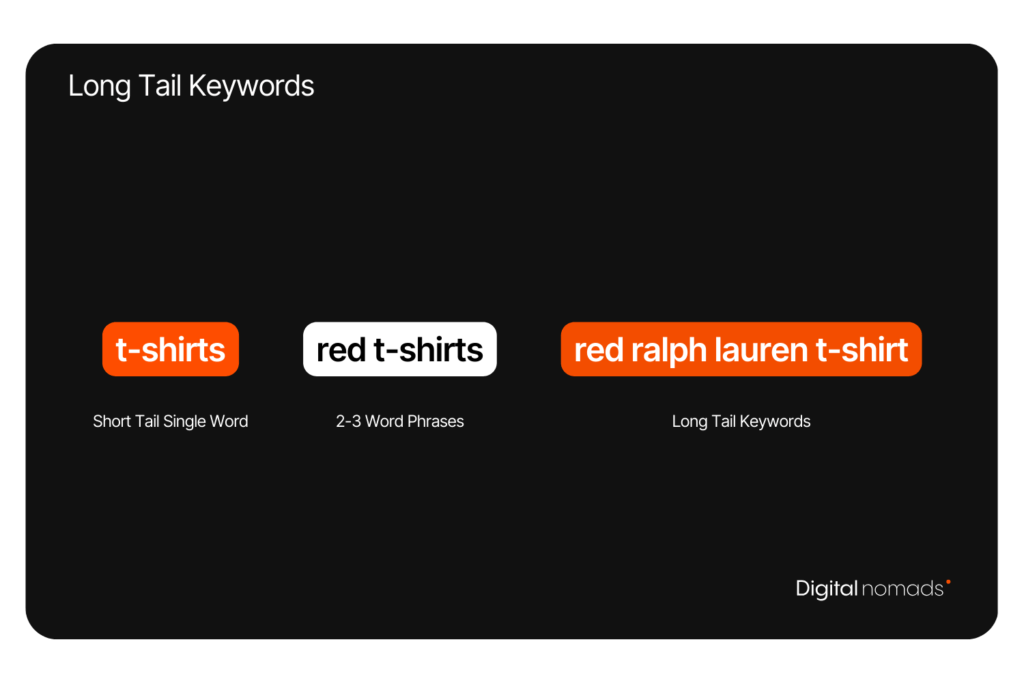 Long Tail Keywords

t-shirts

Short Tail Single Word

red t-shirts

2-3 Word Phrases

red ralph lauren t-shirt

Long Tail Keywords

Digital nomads